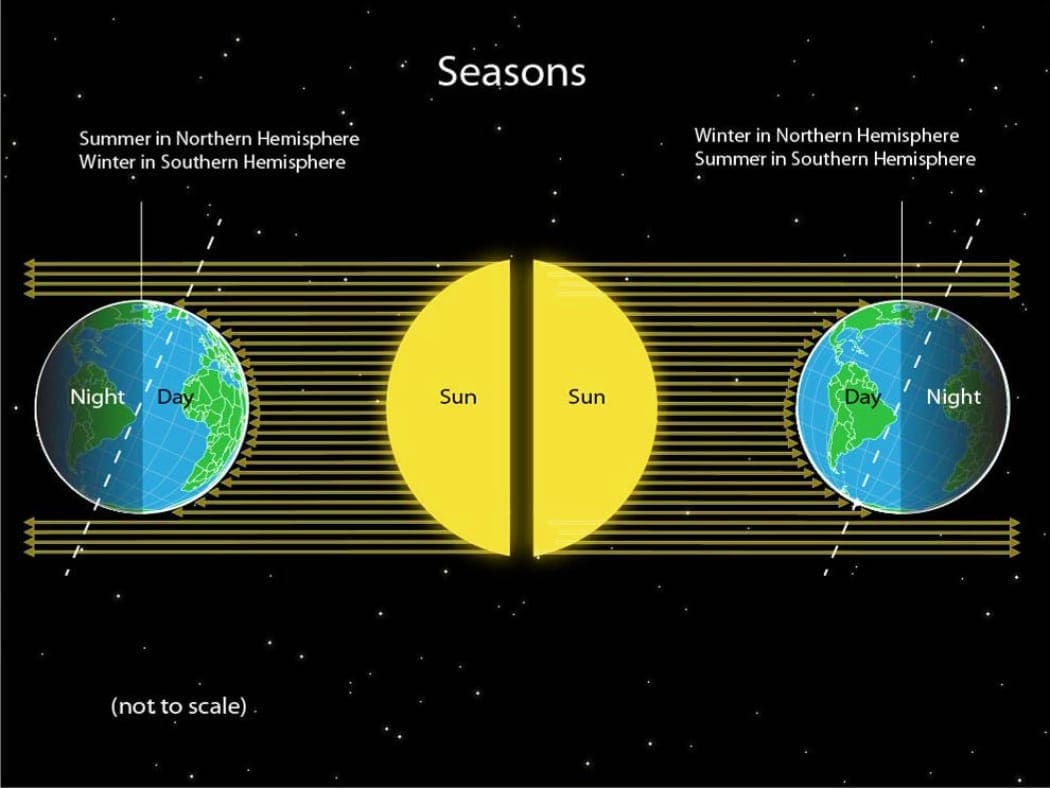 Seasons

Summer in Northern Hemisphere
Winter in Southern Hemisphere

Winter in Northern Hemisphere
Summer in Southern Hemisphere

Night

Day

Sun

Sun

Day

Night

(not to scale)